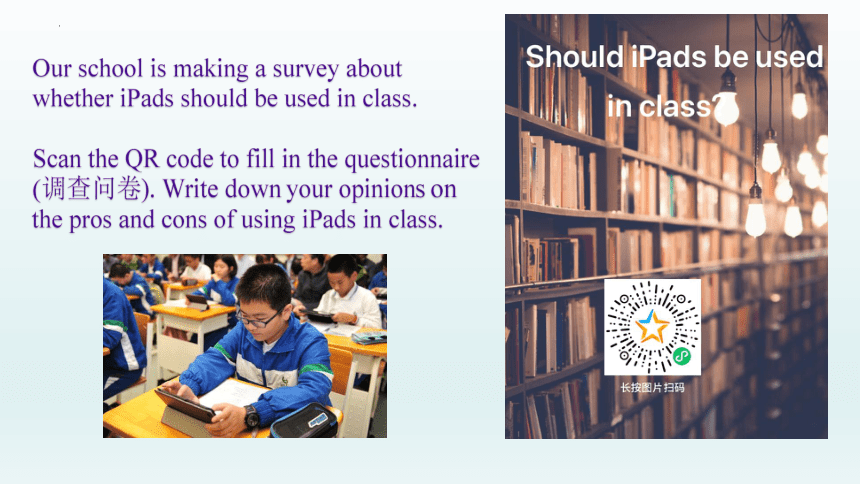 Our school is making a survey about whether iPads should be used in class.

Scan the QR code to fill in the questionnaire (调查问卷). Write down your opinions on the pros and cons of using iPads in class.

Should iPads be used in class?

长按图片扫码